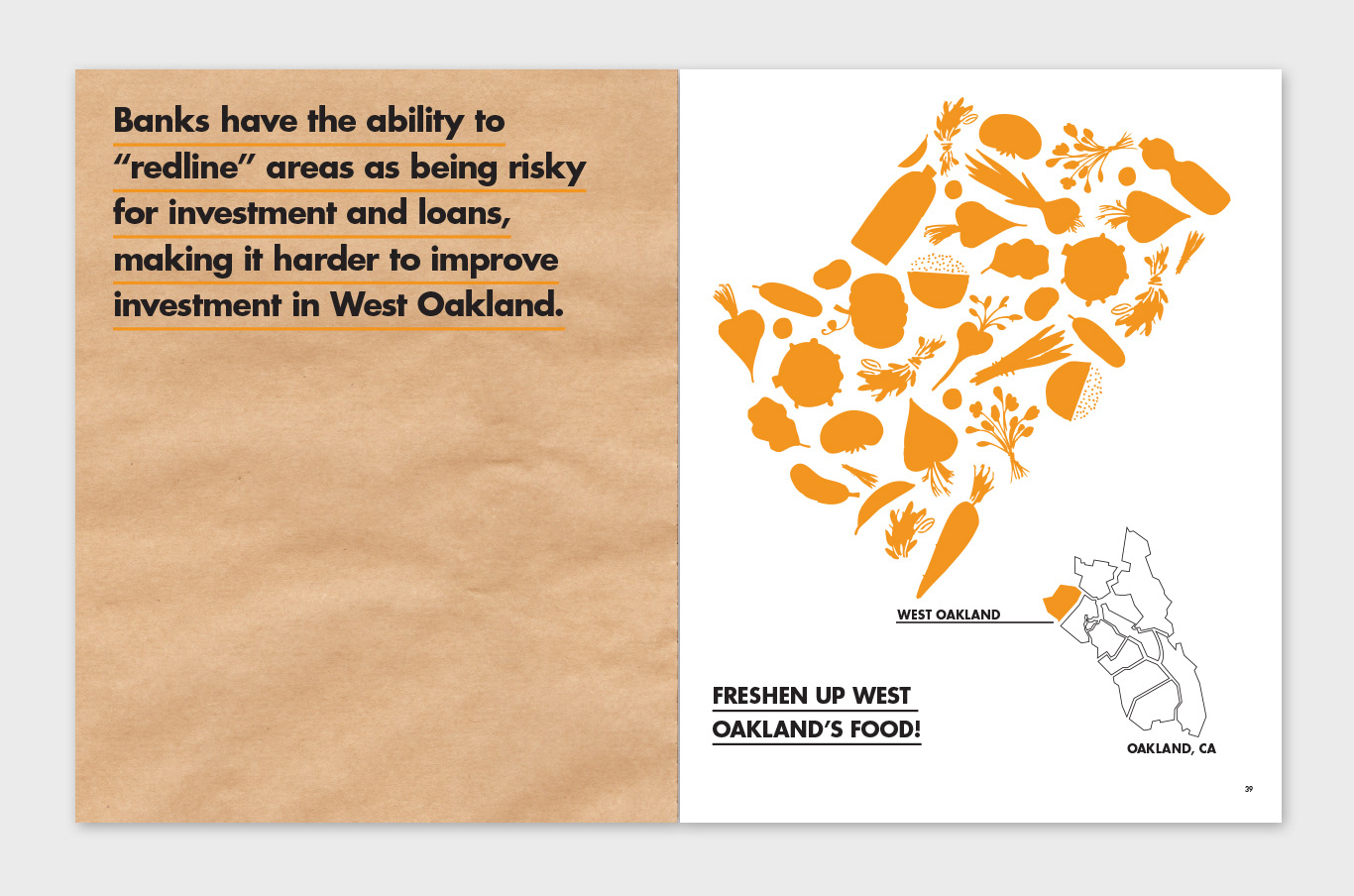 Banks have the ability to "redline" areas as being risky for investment and loans, making it harder to improve investment in West Oakland.

WEST OAKLAND

FRESHEN UP WEST OAKLAND'S FOOD!

OAKLAND, CA

39